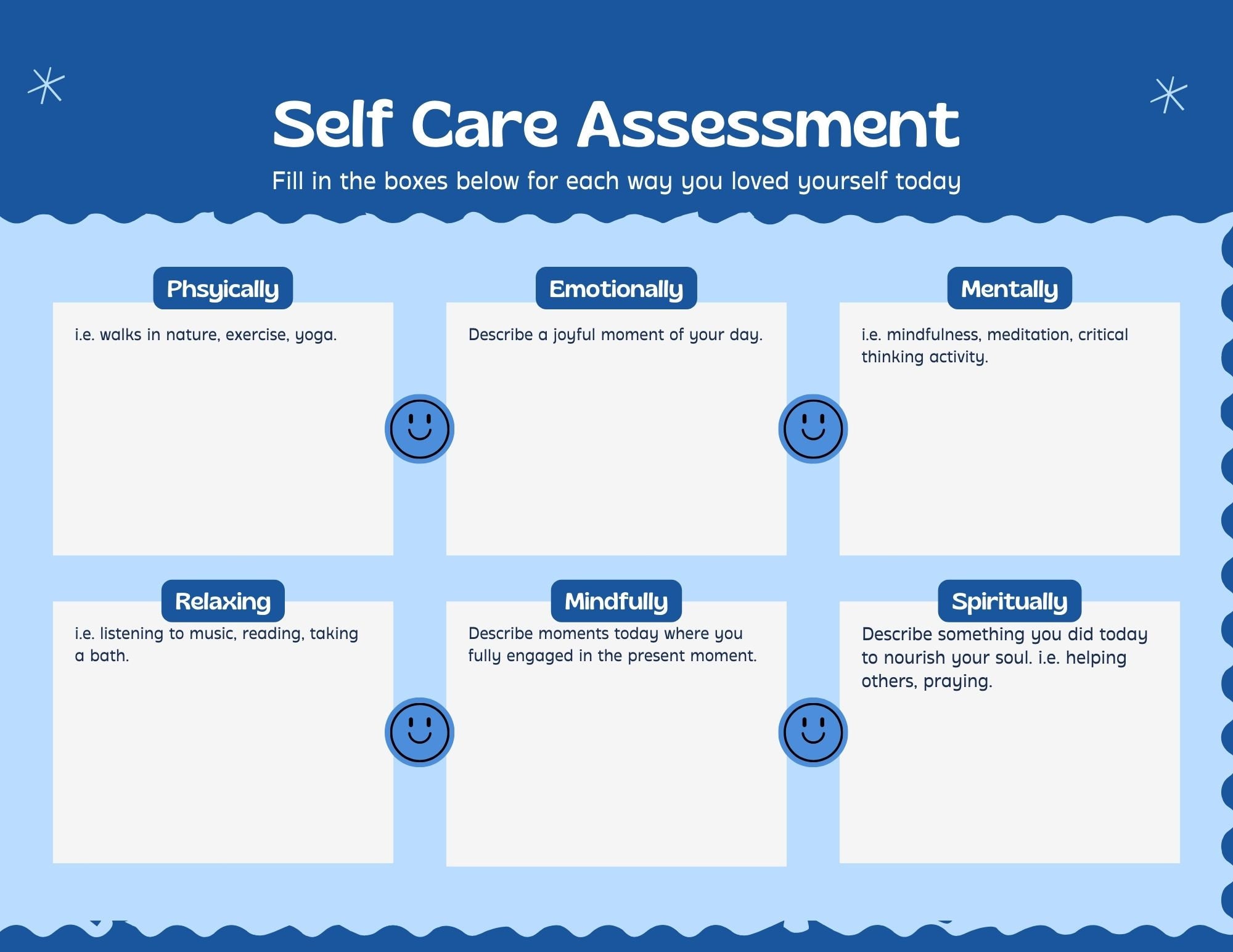 Self Care Assessment

Fill in the boxes below for each way you loved yourself today

Phsyically

i.e. walks in nature, exercise, yoga.

Emotionally

Describe a joyful moment of your day.

Mentally

i.e. mindfulness, meditation, critical thinking activity.

Relaxing

i.e. listening to music, reading, taking a bath.

Mindfully

Describe moments today where you fully engaged in the present moment.

Spiritually

Describe something you did today to nourish your soul. i.e. helping others, praying.